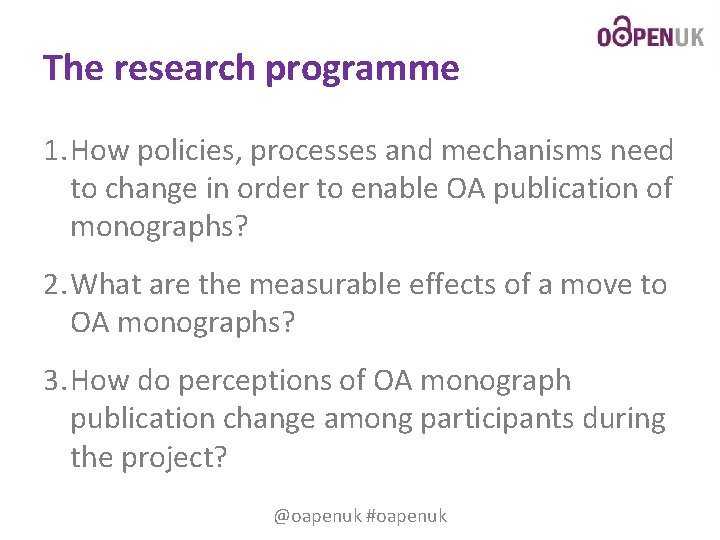 OAPENUK

The research programme

1. How policies, processes and mechanisms need to change in order to enable OA publication of monographs?

2. What are the measurable effects of a move to OA monographs?

3. How do perceptions of OA monograph publication change among participants during the project?

@oapenuk #oapenuk